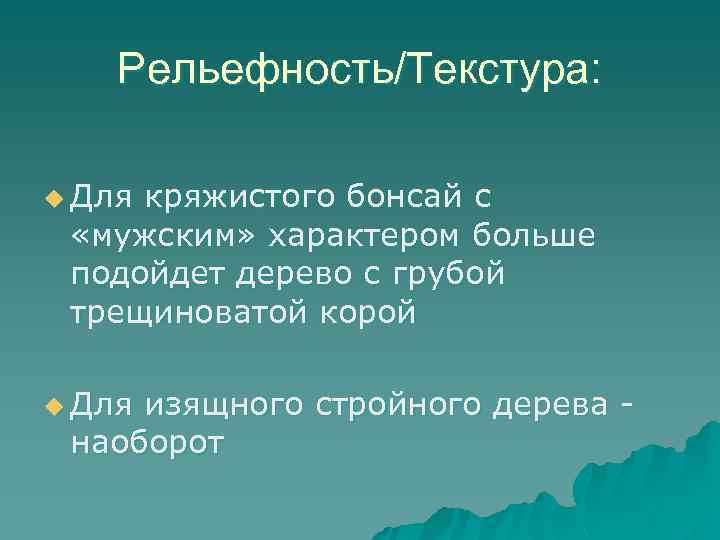 Рельефность/Текстура:

Для кряжистого бонсай с «мужским» характером больше подойдет дерево с грубой трещиноватой корой

Для изящного стройного дерева - наоборот